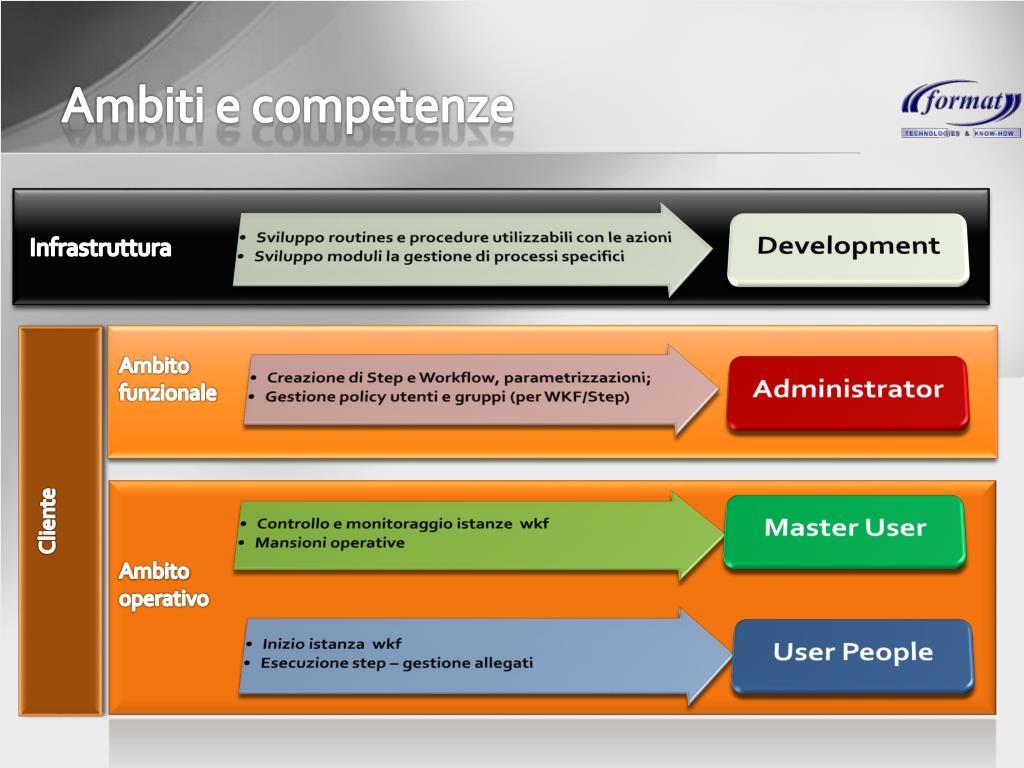 Ambiti e competenze

format
TECHNOLOGIES & KNOW-HOW

Infrastruttura

• Sviluppo routines e procedure utilizzabili con le azioni
• Sviluppo moduli la gestione di processi specifici

Development

Cliente

Ambito funzionale

• Creazione di Step e Workflow, parametrizzazioni;
• Gestione policy utenti e gruppi (per WKF/Step)

Administrator

Ambito operativo

• Controllo e monitoraggio istanze wkf
• Mansioni operative

Master User

• Inizio istanza wkf
• Esecuzione step – gestione allegati

User People